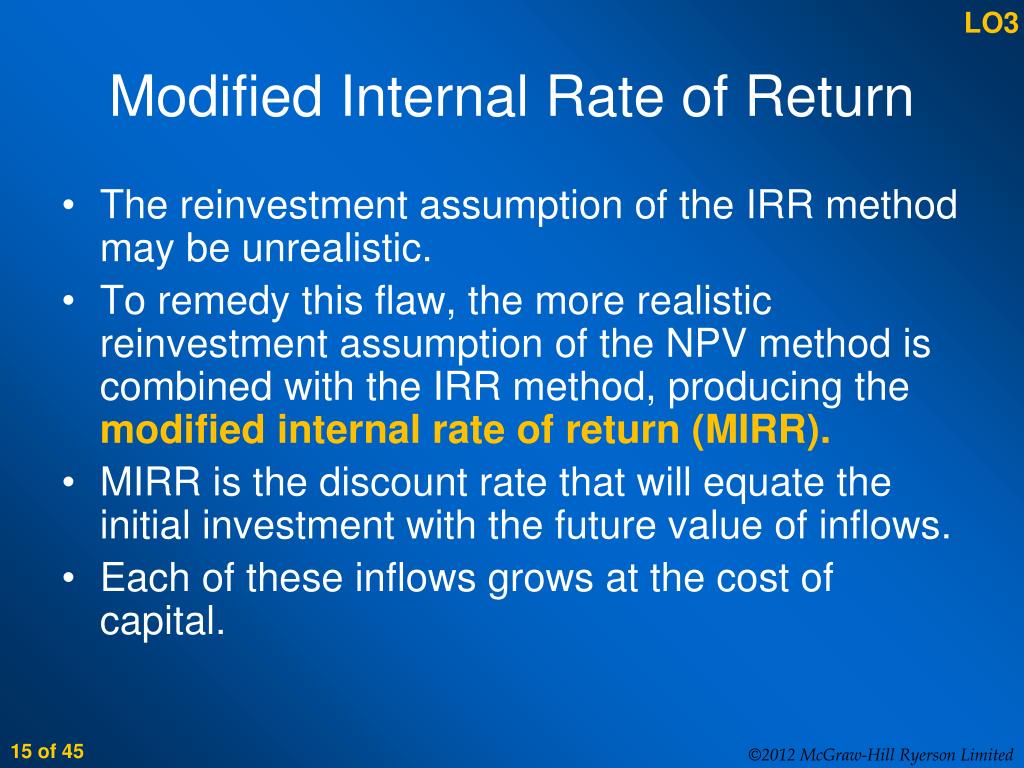 LO3

Modified Internal Rate of Return

• The reinvestment assumption of the IRR method may be unrealistic.
• To remedy this flaw, the more realistic reinvestment assumption of the NPV method is combined with the IRR method, producing the modified internal rate of return (MIRR).
• MIRR is the discount rate that will equate the initial investment with the future value of inflows.
• Each of these inflows grows at the cost of capital.

15 of 45

©2012 McGraw-Hill Ryerson Limited